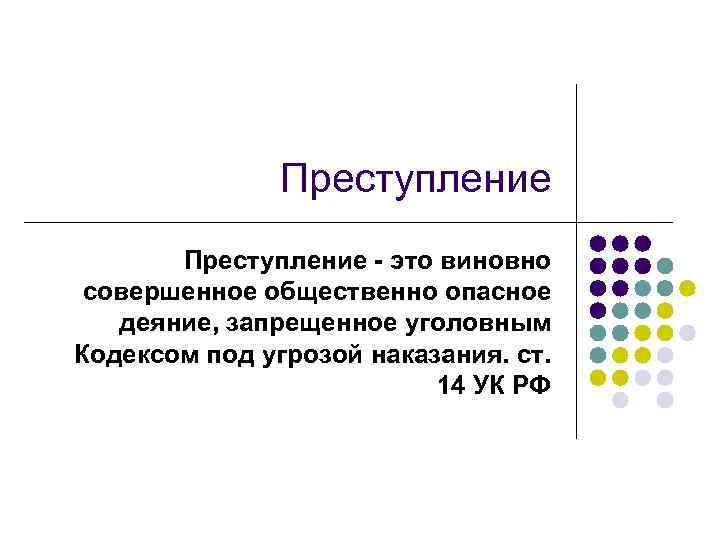 Преступление

Преступление - это виновно совершенное общественно опасное деяние, запрещенное уголовным Кодексом под угрозой наказания. ст. 14 УК РФ